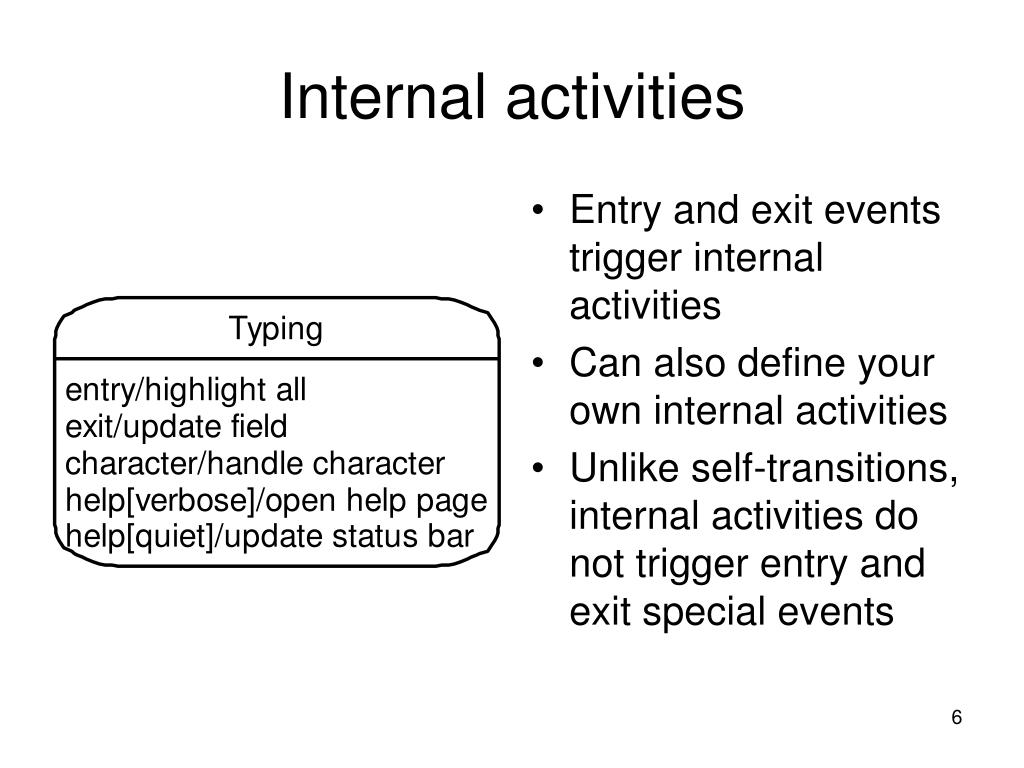 Internal activities

Typing

entry/highlight all
exit/update field
character/handle character
help[verbose]/open help page
help[quiet]/update status bar

• Entry and exit events trigger internal activities
• Can also define your own internal activities
• Unlike self-transitions, internal activities do not trigger entry and exit special events

6